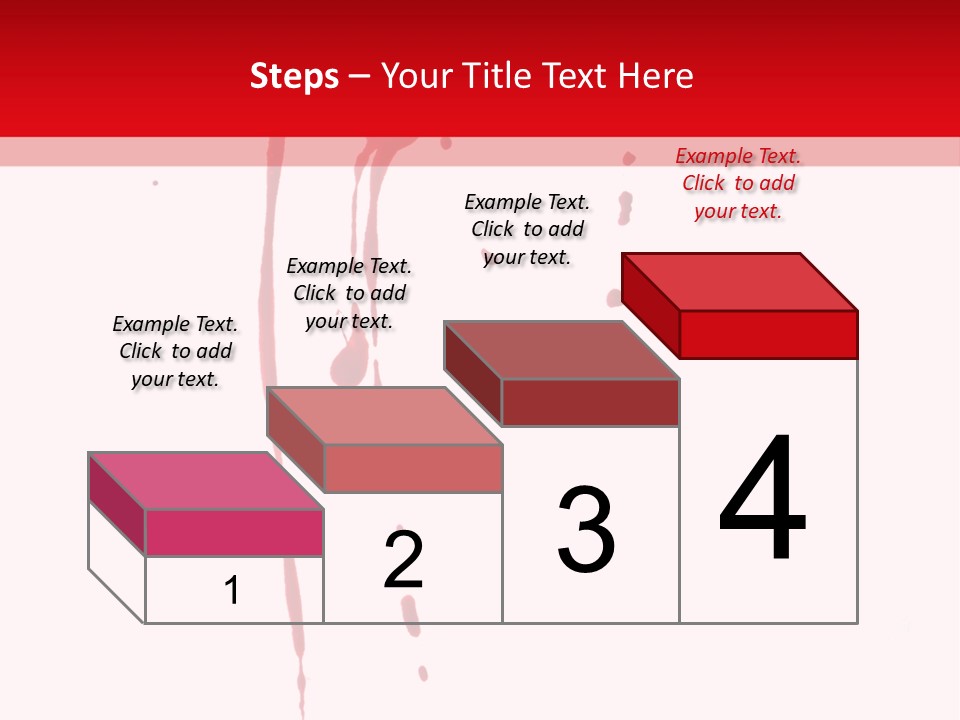 Steps – Your Title Text Here

Example Text. Click to add your text.

Example Text. Click to add your text.

Example Text. Click to add your text.

Example Text. Click to add your text.

1

2

3

4